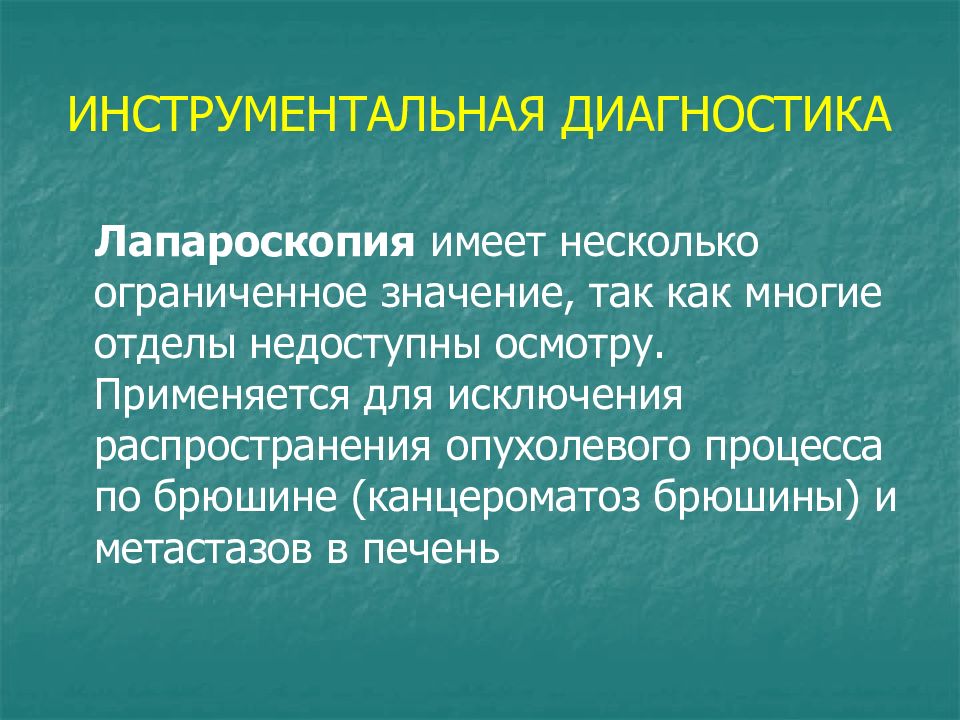 ИНСТРУМЕНТАЛЬНАЯ ДИАГНОСТИКА

Лапароскопия имеет несколько ограниченное значение, так как многие отделы недоступны осмотру. Применяется для исключения распространения опухолевого процесса по брюшине (канцероматоз брюшины) и метастазов в печень